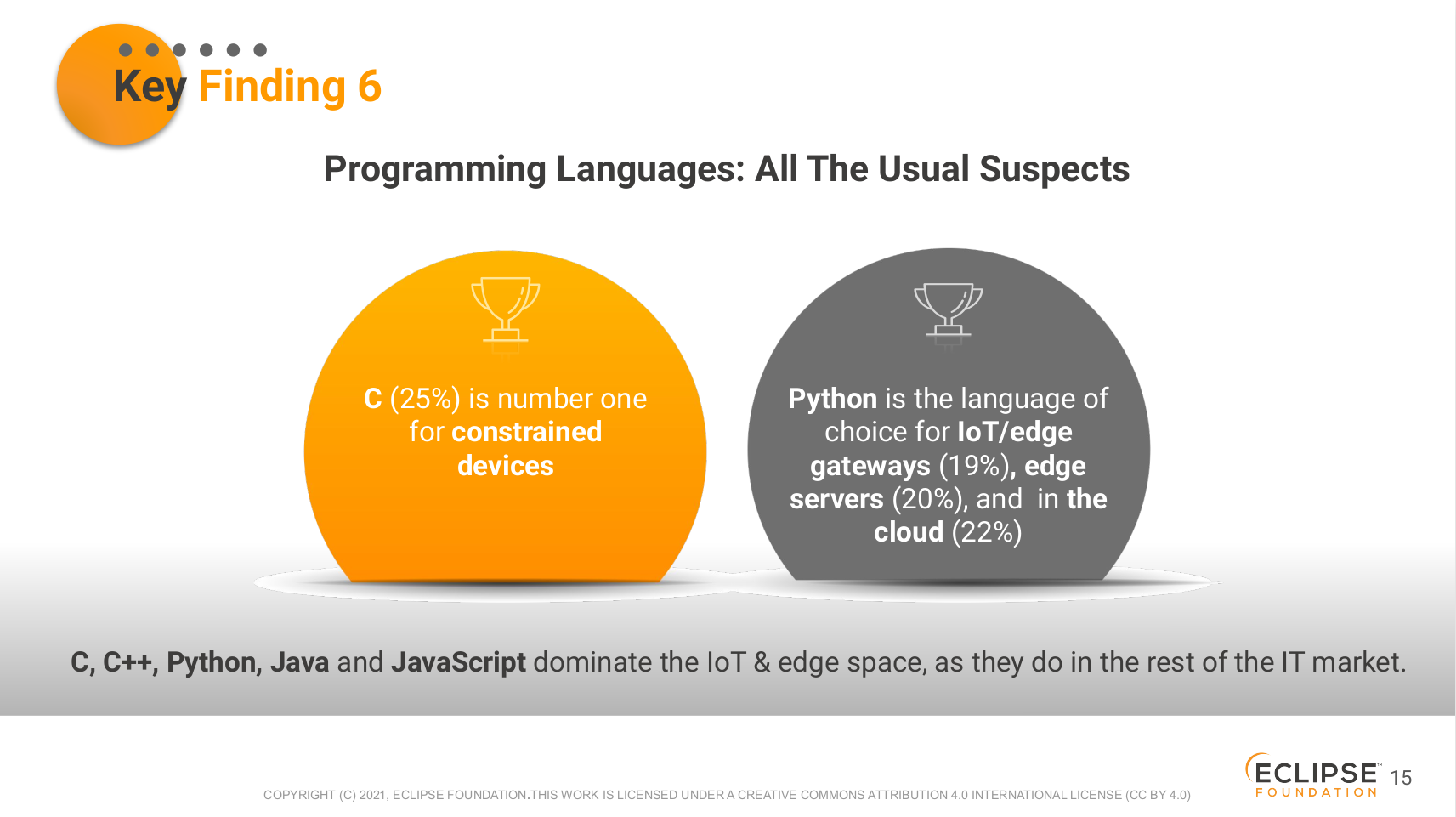 Key Finding 6

Programming Languages: All The Usual Suspects

C (25%) is number one for constrained devices

Python is the language of choice for IoT/edge gateways (19%), edge servers (20%), and in the cloud (22%)

C, C++, Python, Java and JavaScript dominate the IoT & edge space, as they do in the rest of the IT market.

COPYRIGHT (C) 2021, ECLIPSE FOUNDATION.THIS WORK IS LICENSED UNDER A CREATIVE COMMONS ATTRIBUTION 4.0 INTERNATIONAL LICENSE (CC BY 4.0)

ECLIPSE FOUNDATION

15